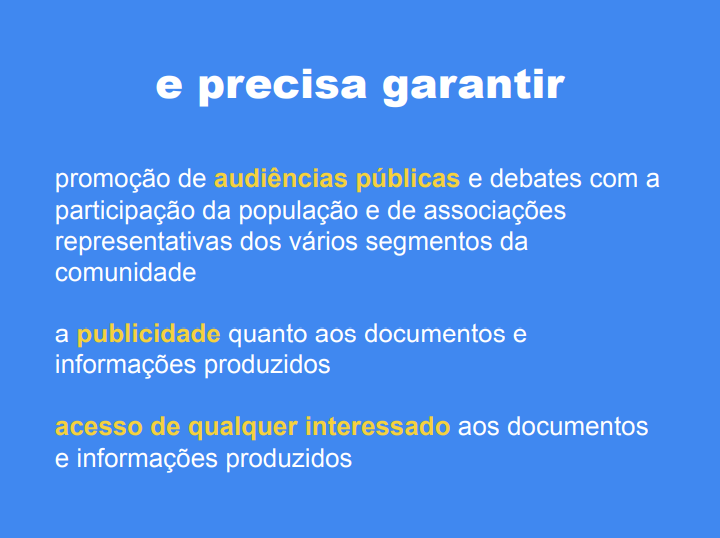 e precisa garantir

promoção de audiências públicas e debates com a participação da população e de associações representativas dos vários segmentos da comunidade

a publicidade quanto aos documentos e informações produzidos

acesso de qualquer interessado aos documentos e informações produzidos